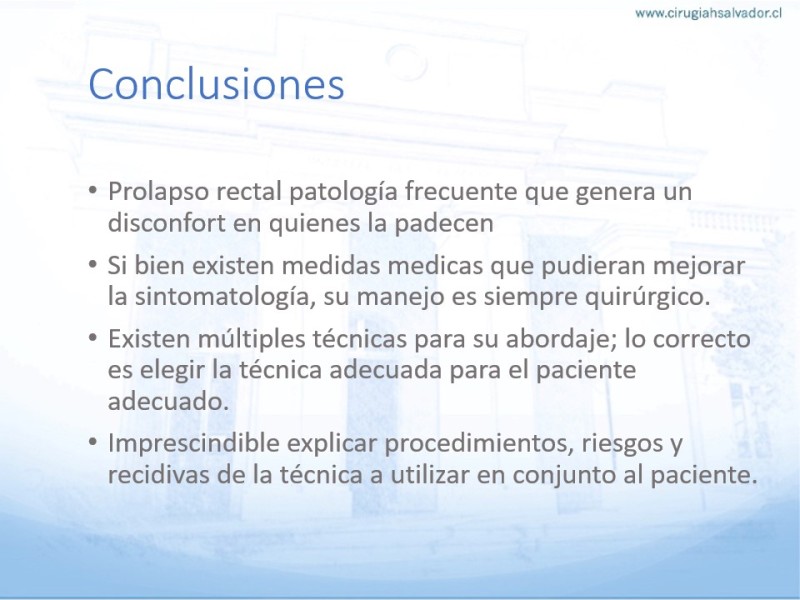 www.cirugiahsalvador.cl

Conclusiones

• Prolapso rectal patología frecuente que genera un disconfort en quienes la padecen

• Si bien existen medidas medicas que pudieran mejorar la sintomatología, su manejo es siempre quirúrgico.

• Existen múltiples técnicas para su abordaje; lo correcto es elegir la técnica adecuada para el paciente adecuado.

• Imprescindible explicar procedimientos, riesgos y recidivas de la técnica a utilizar en conjunto al paciente.